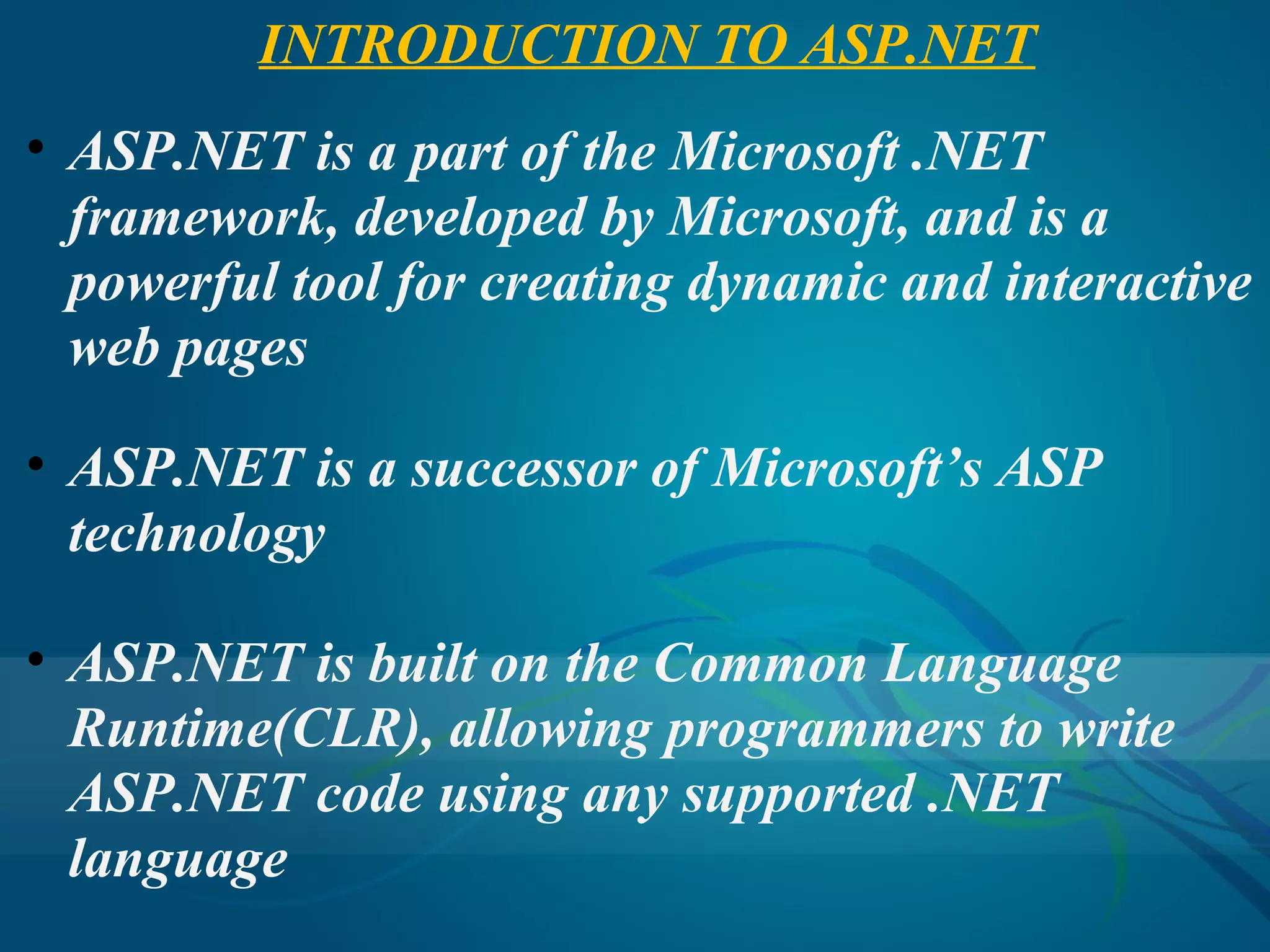 INTRODUCTION TO ASP.NET

• ASP.NET is a part of the Microsoft .NET framework, developed by Microsoft, and is a powerful tool for creating dynamic and interactive web pages

• ASP.NET is a successor of Microsoft's ASP technology

• ASP.NET is built on the Common Language Runtime(CLR), allowing programmers to write ASP.NET code using any supported .NET language